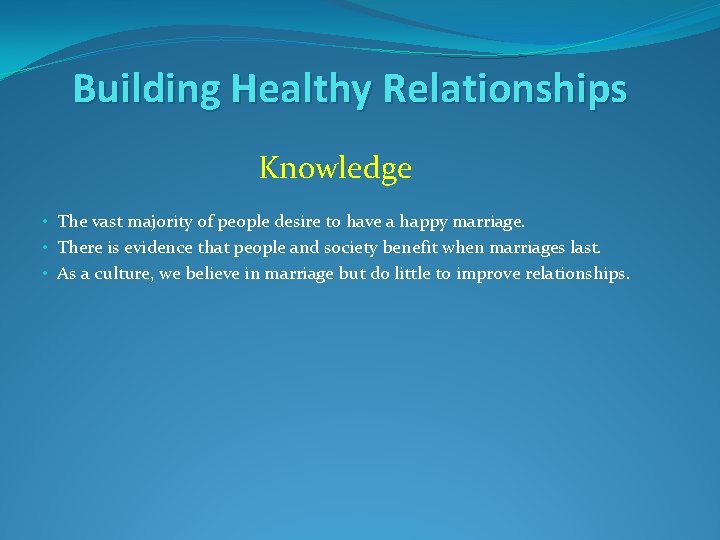 Building Healthy Relationships

Knowledge

• The vast majority of people desire to have a happy marriage.
• There is evidence that people and society benefit when marriages last.
• As a culture, we believe in marriage but do little to improve relationships.